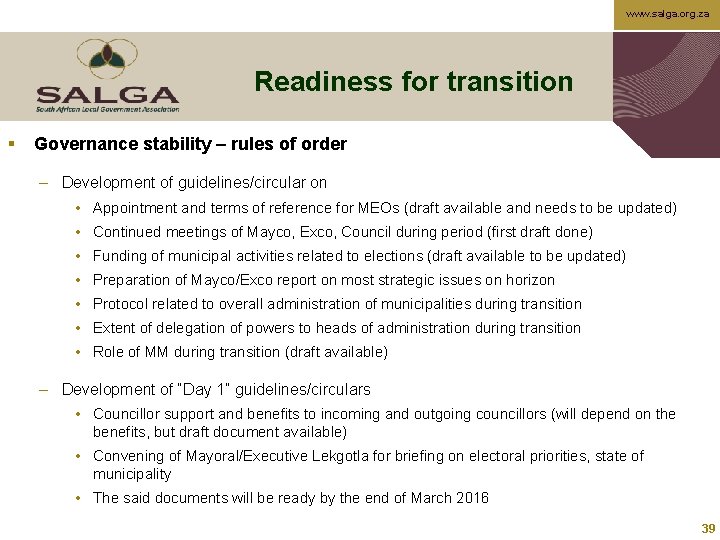 www.salga.org.za

SALGA
South African Local Government Association

Readiness for transition

▪ Governance stability – rules of order

– Development of guidelines/circular on

• Appointment and terms of reference for MEOs (draft available and needs to be updated)
• Continued meetings of Mayco, Exco, Council during period (first draft done)
• Funding of municipal activities related to elections (draft available to be updated)
• Preparation of Mayco/Exco report on most strategic issues on horizon
• Protocol related to overall administration of municipalities during transition
• Extent of delegation of powers to heads of administration during transition
• Role of MM during transition (draft available)

– Development of "Day 1" guidelines/circulars

• Councillor support and benefits to incoming and outgoing councillors (will depend on the benefits, but draft document available)
• Convening of Mayoral/Executive Lekgotla for briefing on electoral priorities, state of municipality
• The said documents will be ready by the end of March 2016

39